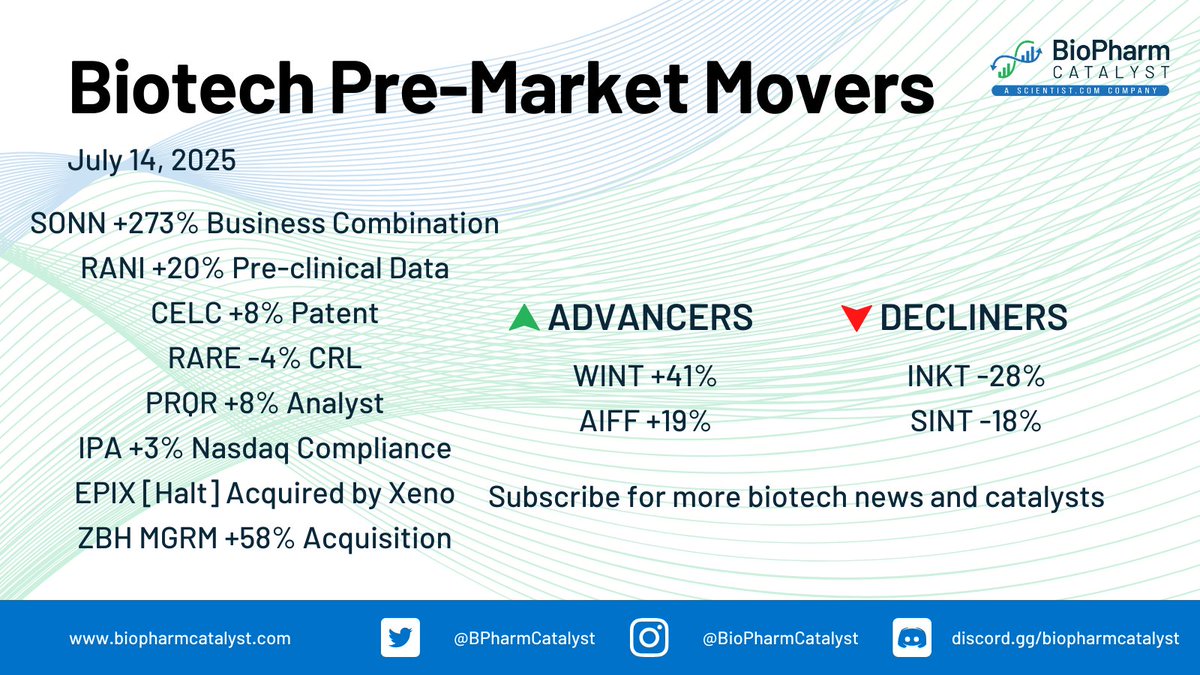 Biotech Pre-Market Movers

BioPharm CATALYST
A SCIENTIST.COM COMPANY

July 14, 2025

SONN +273% Business Combination
RANI +20% Pre-clinical Data
CELC +8% Patent
RARE -4% CRL
PRQR +8% Analyst
IPA +3% Nasdaq Compliance
EPIX [Halt] Acquired by Xeno
ZBH MGRM +58% Acquisition

ADVANCERS
WINT +41%
AIFF +19%

DECLINERS
INKT -28%
SINT -18%

Subscribe for more biotech news and catalysts

www.biopharmcatalyst.com
@BPharmCatalyst
@BioPharmCatalyst
discord.gg/biopharmcatalyst